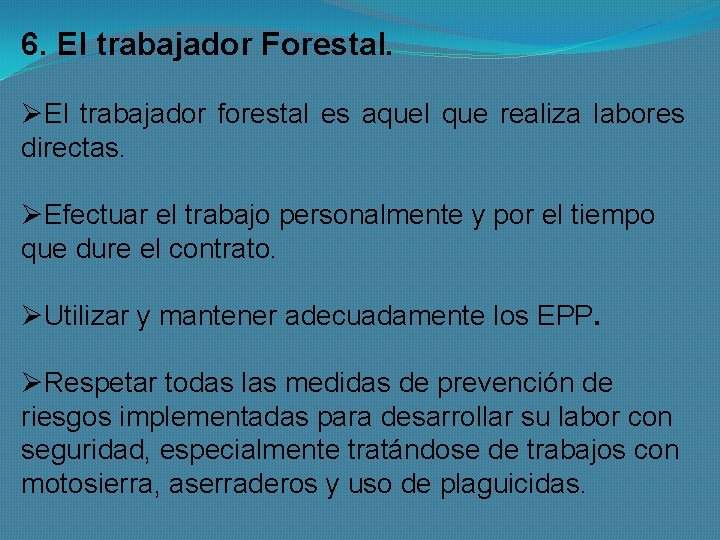 6. El trabajador Forestal.

➢El trabajador forestal es aquel que realiza labores directas.

➢Efectuar el trabajo personalmente y por el tiempo que dure el contrato.

➢Utilizar y mantener adecuadamente los EPP.

➢Respetar todas las medidas de prevención de riesgos implementadas para desarrollar su labor con seguridad, especialmente tratándose de trabajos con motosierra, aserraderos y uso de plaguicidas.